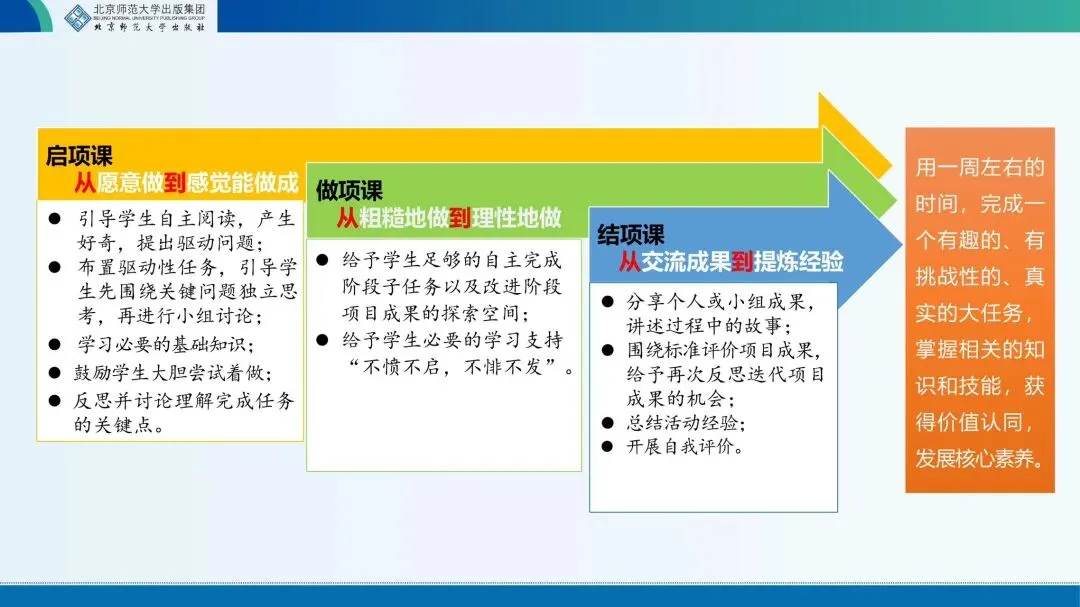 北京师范大学出版集团
BEIJING NORMAL UNIVERSITY PUBLISHING GROUP
北京师范大学出版社

启项课
从愿意做到感觉能做成

● 引导学生自主阅读，产生好奇，提出驱动问题；
● 布置驱动性任务，引导学生先围绕关键问题独立思考，再进行小组讨论；
● 学习必要的基础知识；
● 鼓励学生大胆尝试着做；
● 反思并讨论理解完成任务的关键点。

做项课
从粗糙地做到理性地做

● 给予学生足够的自主完成阶段子任务以及改进阶段项目成果的探索空间；
● 给予学生必要的学习支持“不愤不启，不悱不发”。

结项课
从交流成果到提炼经验

● 分享个人或小组成果，讲述过程中的故事；
● 围绕标准评价项目成果，给予再次反思迭代项目成果的机会；
● 总结活动经验；
● 开展自我评价。

用一周左右的时间，完成一个有趣的、有挑战性的、真实的大任务，掌握相关的知识和技能，获得价值认同，发展核心素养。